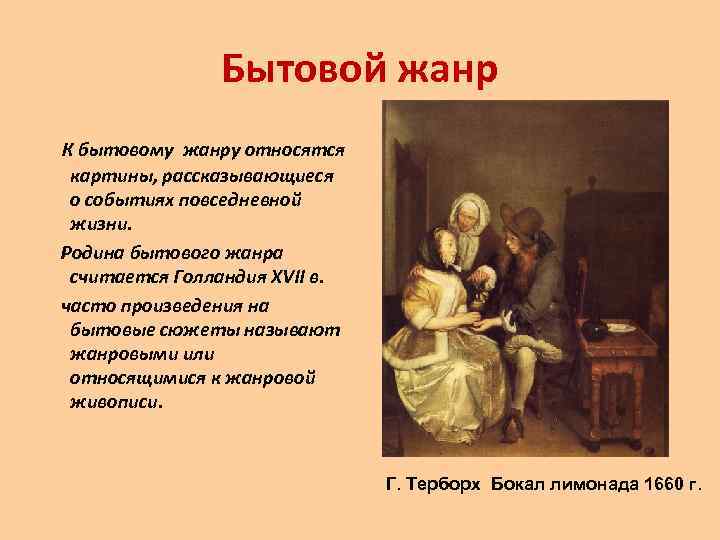 Бытовой жанр

К бытовому жанру относятся картины, рассказывающиеся о событиях повседневной жизни.

Родина бытового жанра считается Голландия XVII в.

часто произведения на бытовые сюжеты называют жанровыми или относящимися к жанровой живописи.

Г. Терборх Бокал лимонада 1660 г.